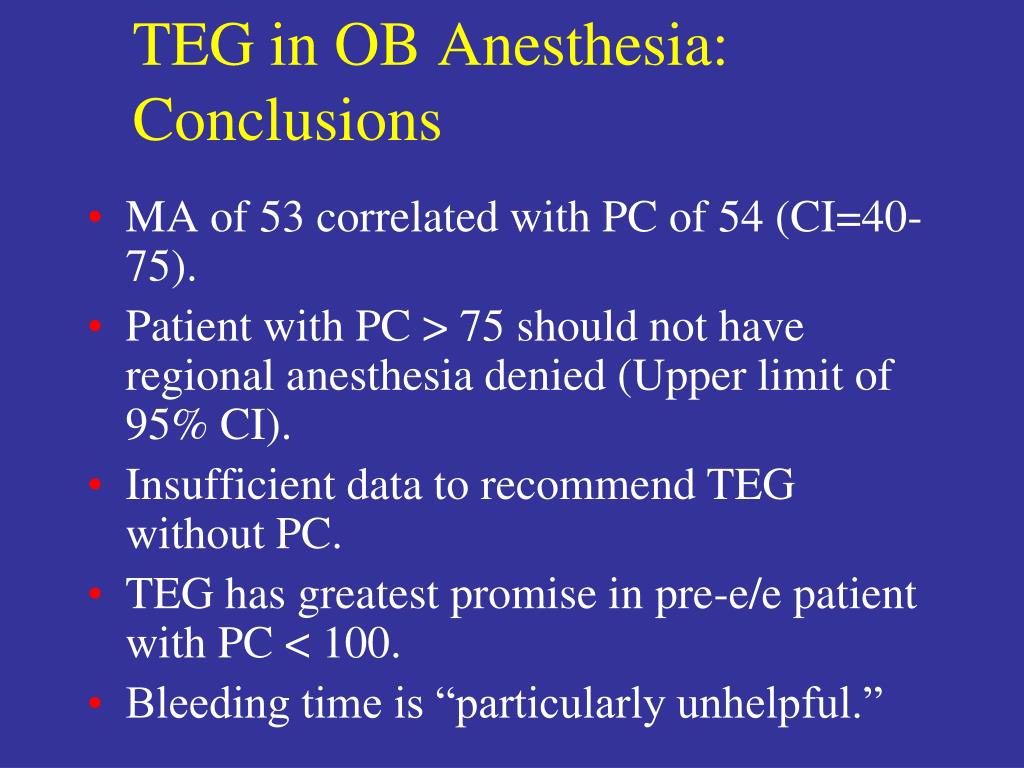 TEG in OB Anesthesia: Conclusions

• MA of 53 correlated with PC of 54 (CI=40-75).
• Patient with PC > 75 should not have regional anesthesia denied (Upper limit of 95% CI).
• Insufficient data to recommend TEG without PC.
• TEG has greatest promise in pre-e/e patient with PC < 100.
• Bleeding time is “particularly unhelpful.”